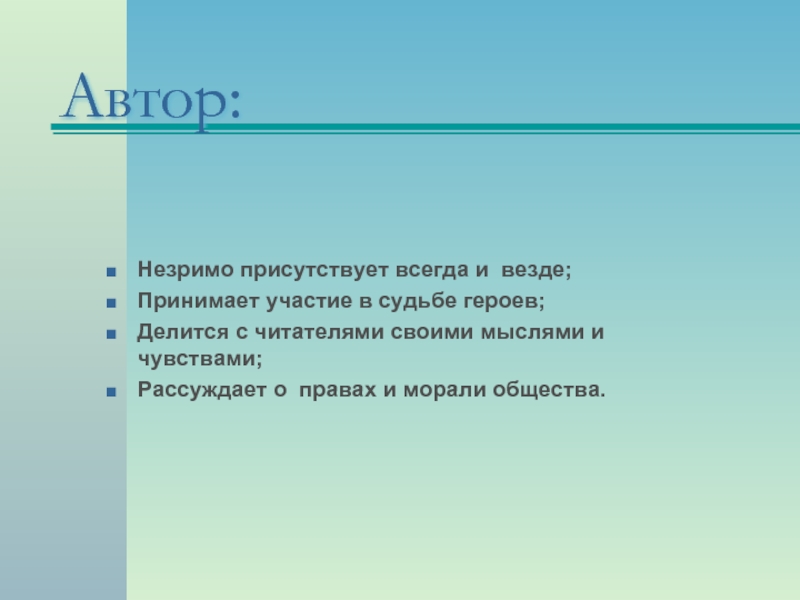 Автор:

- Незримо присутствует всегда и везде;
- Принимает участие в судьбе героев;
- Делится с читателями своими мыслями и чувствами;
- Рассуждает о правах и морали общества.